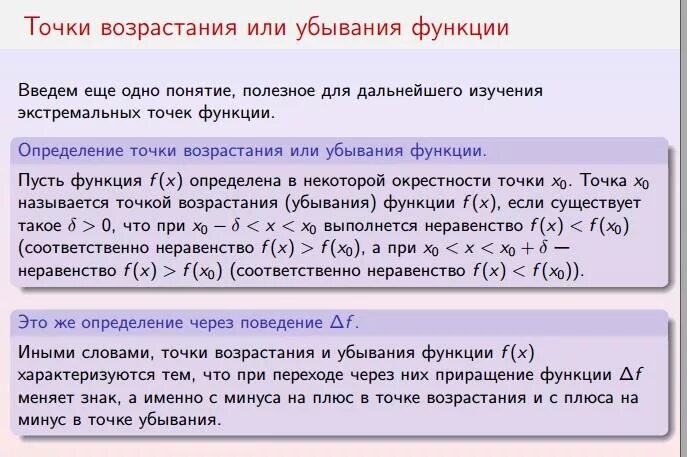 Точки возрастания или убывания функции

Введем еще одно понятие, полезное для дальнейшего изучения экстремальных точек функции.

Определение точки возрастания или убывания функции.

Пусть функция $f(x)$ определена в некоторой окрестности точки $x_0$. Точка $x_0$ называется точкой возрастания (убывания) функции $f(x)$, если существует такое $\delta > 0$, что при $x_0 - \delta < x < x_0$ выполнется неравенство $f(x) < f(x_0)$ (соответственно неравенство $f(x) > f(x_0)$, а при $x_0 < x < x_0 + \delta$ — неравенство $f(x) > f(x_0)$ (соответственно неравенство $f(x) < f(x_0)$).

Это же определение через поведение $\Delta f$.

Иными словами, точки возрастания и убывания функции $f(x)$ характеризуются тем, что при переходе через них приращение функции $\Delta f$ меняет знак, а именно с минуса на плюс в точке возрастания и с плюса на минус в точке убывания.